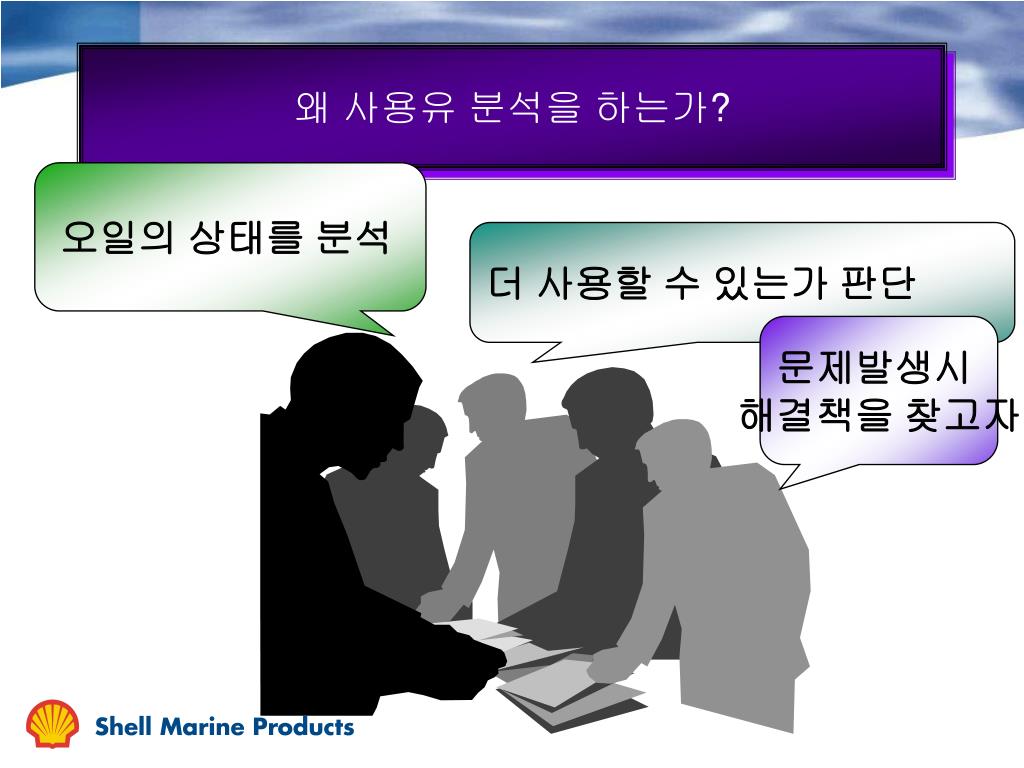 왜 사용유 분석을 하는가?

오일의 상태를 분석

더 사용할 수 있는가 판단

문제발생시 해결책을 찾고자

Shell Marine Products